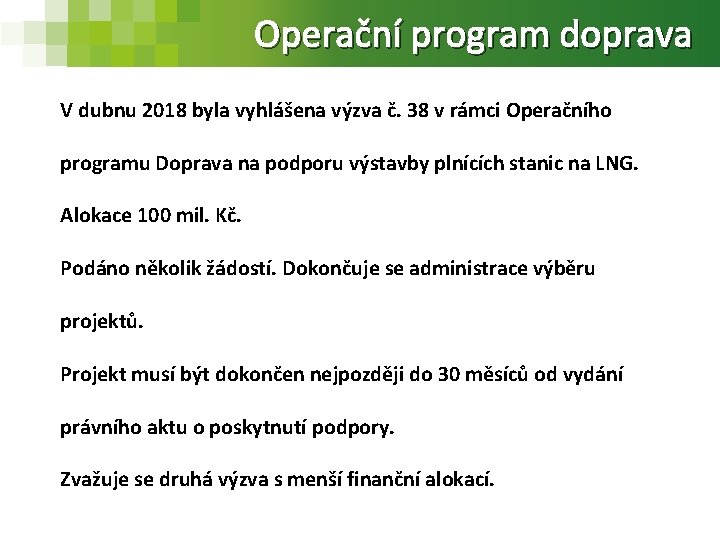 Operační program doprava

V dubnu 2018 byla vyhlášena výzva č. 38 v rámci Operačního programu Doprava na podporu výstavby plnících stanic na LNG.

Alokace 100 mil. Kč.

Podáno několik žádostí. Dokončuje se administrace výběru projektů.

Projekt musí být dokončen nejpozději do 30 měsíců od vydání právního aktu o poskytnutí podpory.

Zvažuje se druhá výzva s menší finanční alokací.